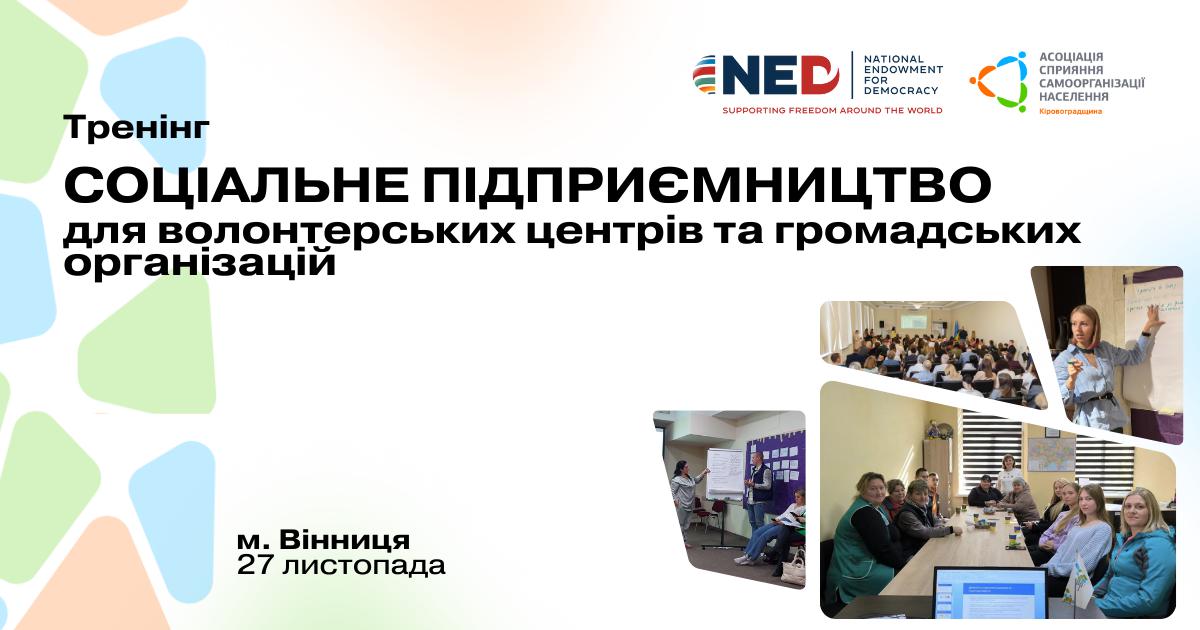 NED NATIONAL ENDOWMENT FOR DEMOCRACY
SUPPORTING FREEDOM AROUND THE WORLD

АСОЦІАЦІЯ СПРИЯННЯ САМООРГАНІЗАЦІЇ НАСЕЛЕННЯ
Кіровоградщина

Тренінг

СОЦІАЛЬНЕ ПІДПРИЄМНИЦТВО
для волонтерських центрів та громадських організацій

м. Вінниця
27 листопада